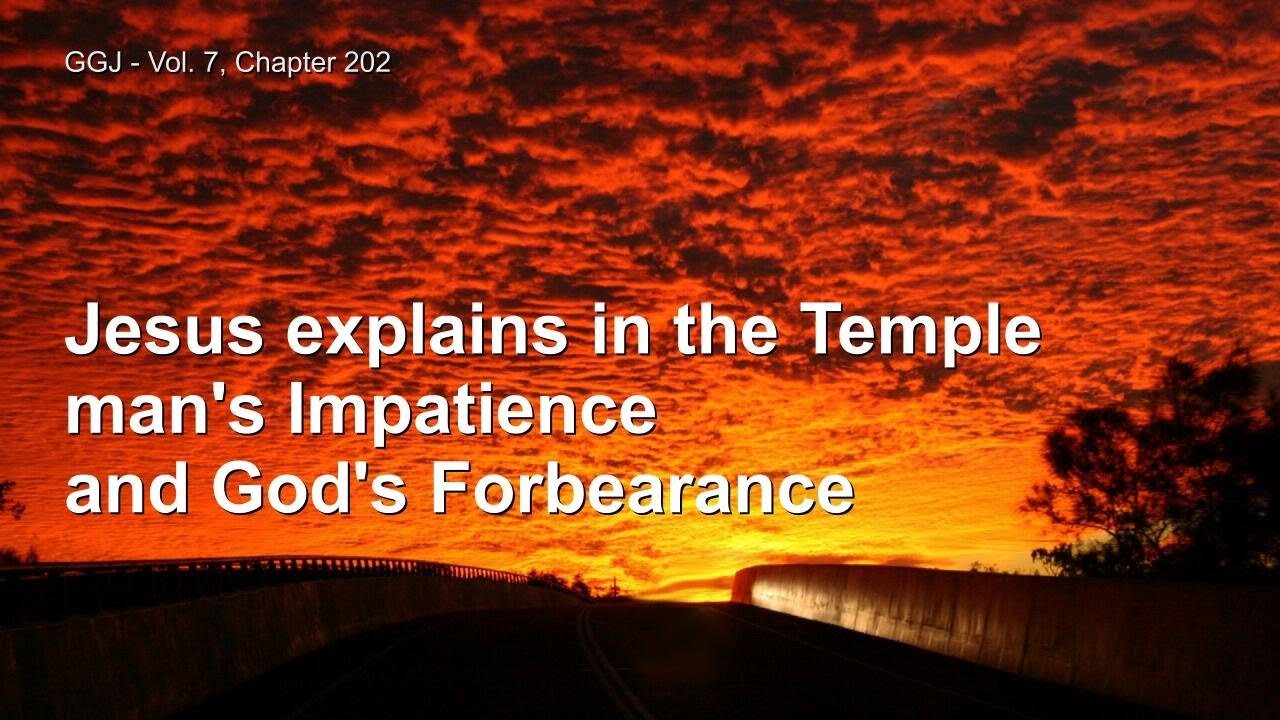 GGJ - Vol. 7, Chapter 202

Jesus explains in the Temple man's Impatience and God's Forbearance